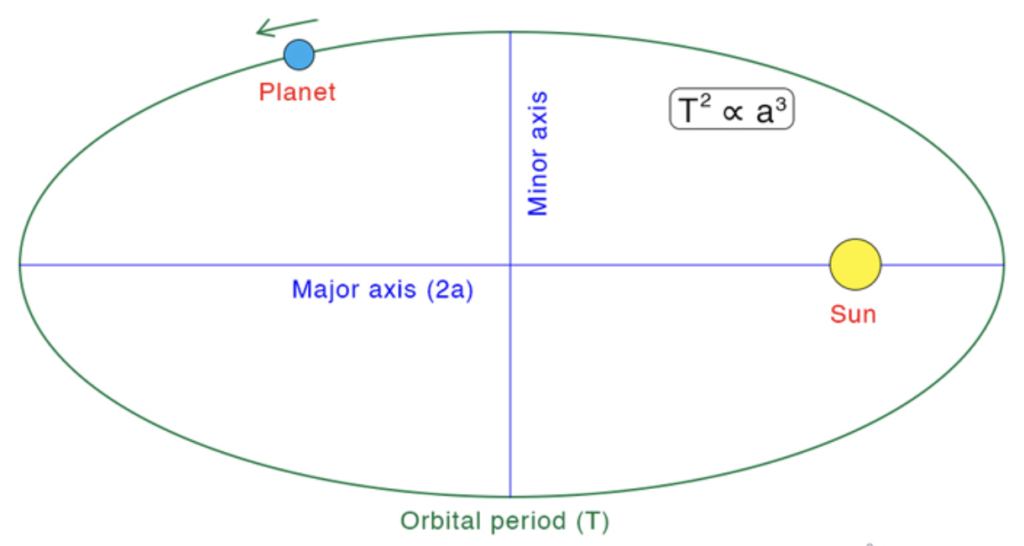 Planet

Minor axis

$T^2 \propto a^3$

Major axis (2a)

Sun

Orbital period (T)